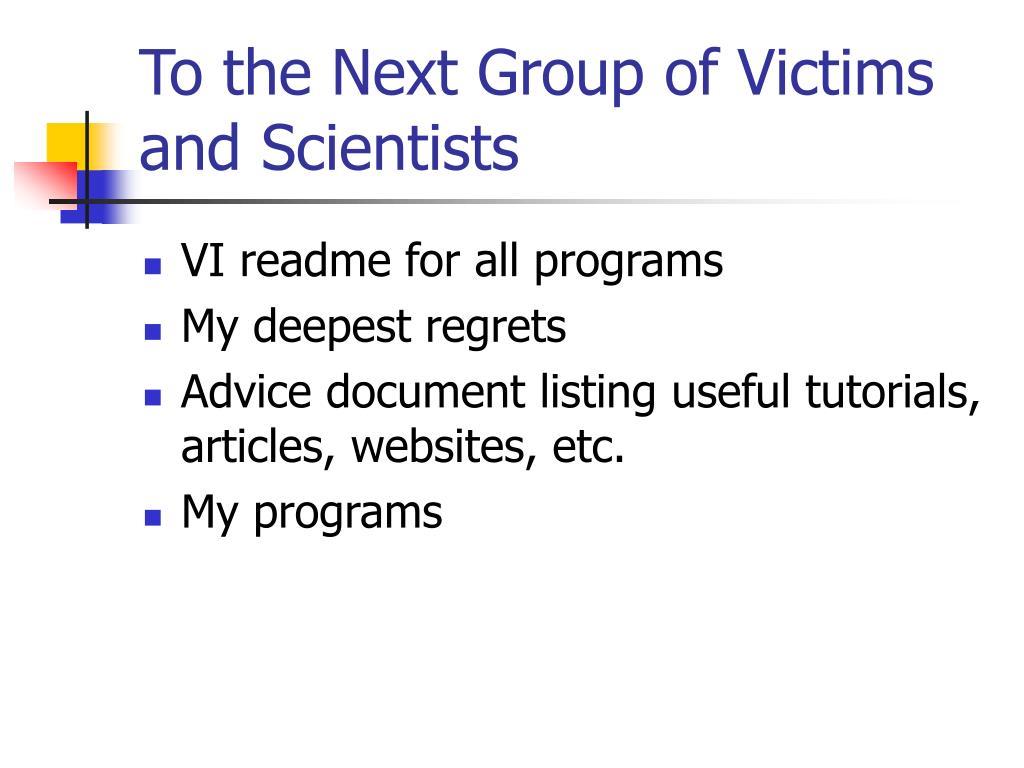 To the Next Group of Victims and Scientists

- VI readme for all programs
- My deepest regrets
- Advice document listing useful tutorials, articles, websites, etc.
- My programs